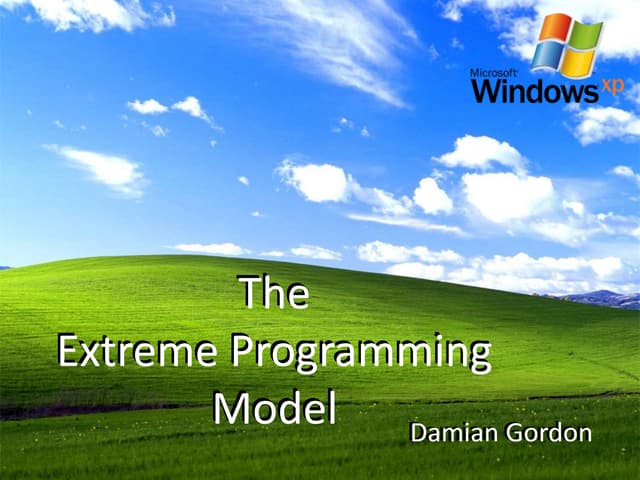 Microsoft Windows xp

The Extreme Programming Model

Damian Gordon